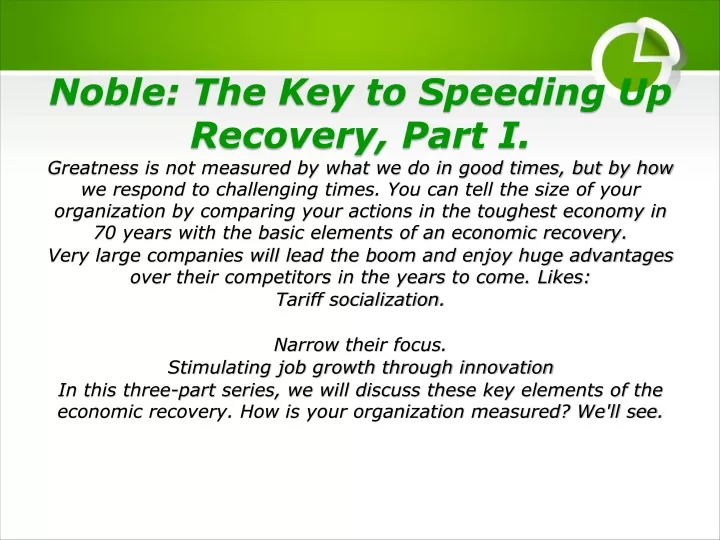 Noble: The Key to Speeding Up Recovery, Part I.

Greatness is not measured by what we do in good times, but by how we respond to challenging times. You can tell the size of your organization by comparing your actions in the toughest economy in 70 years with the basic elements of an economic recovery.
Very large companies will lead the boom and enjoy huge advantages over their competitors in the years to come. Likes:
Tariff socialization.

Narrow their focus.
Stimulating job growth through innovation
In this three-part series, we will discuss these key elements of the economic recovery. How is your organization measured? We'll see.